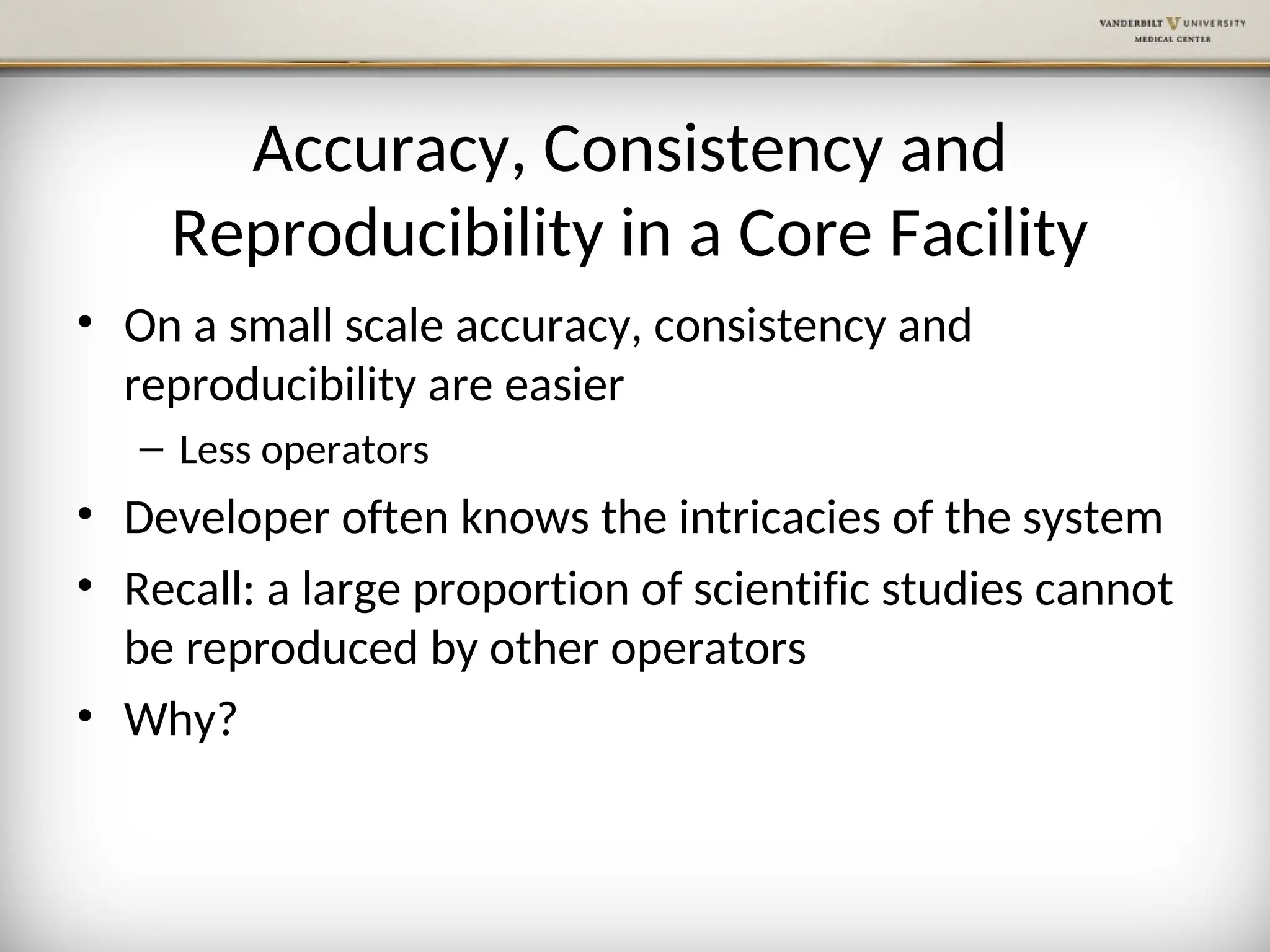 VANDERBILT UNIVERSITY
MEDICAL CENTER

Accuracy, Consistency and Reproducibility in a Core Facility

• On a small scale accuracy, consistency and reproducibility are easier
– Less operators
• Developer often knows the intricacies of the system
• Recall: a large proportion of scientific studies cannot be reproduced by other operators
• Why?